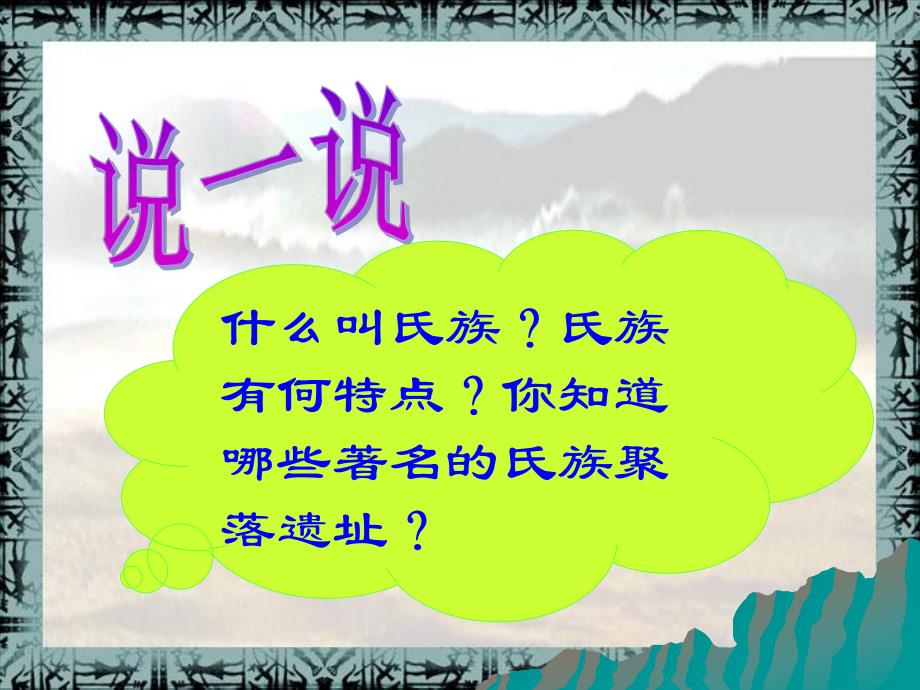 说一说

什么叫氏族？氏族有何特点？你知道哪些著名的氏族聚落遗址？